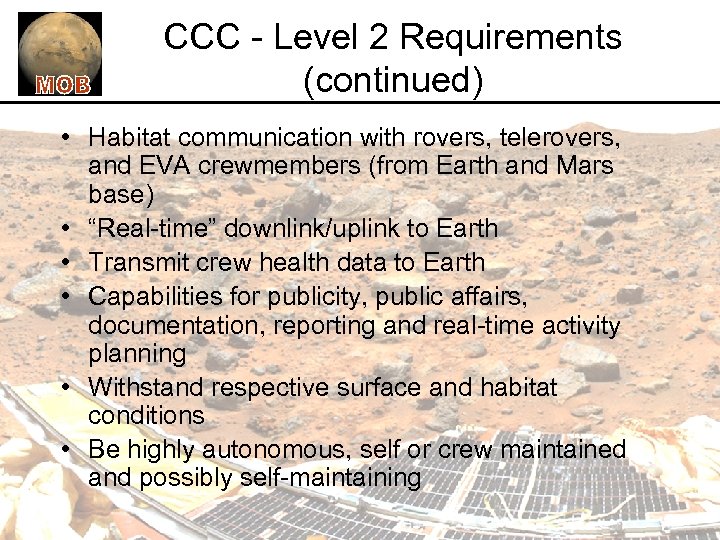 MOB

CCC - Level 2 Requirements (continued)

• Habitat communication with rovers, telerovers, and EVA crewmembers (from Earth and Mars base)
• “Real-time” downlink/uplink to Earth
• Transmit crew health data to Earth
• Capabilities for publicity, public affairs, documentation, reporting and real-time activity planning
• Withstand respective surface and habitat conditions
• Be highly autonomous, self or crew maintained and possibly self-maintaining